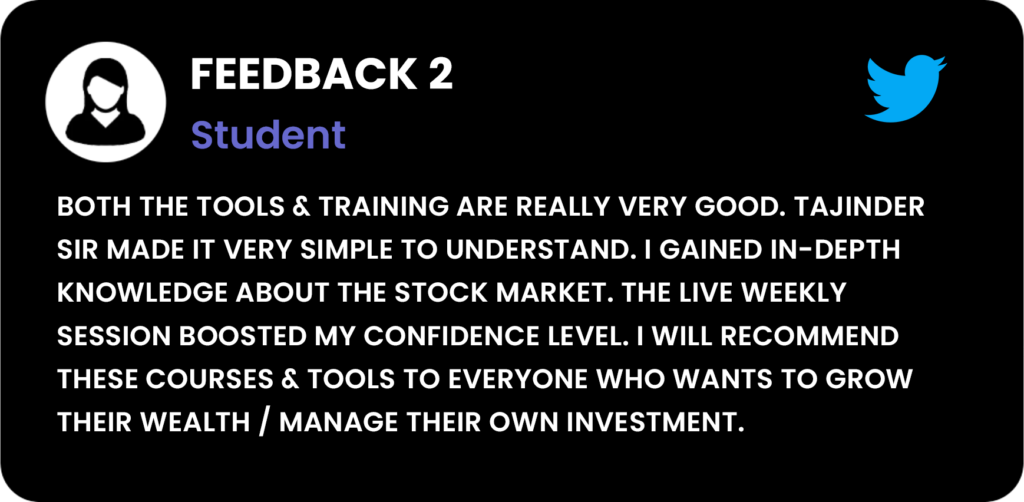 FEEDBACK 2

Student

BOTH THE TOOLS & TRAINING ARE REALLY VERY GOOD. TAJINDER SIR MADE IT VERY SIMPLE TO UNDERSTAND. I GAINED IN-DEPTH KNOWLEDGE ABOUT THE STOCK MARKET. THE LIVE WEEKLY SESSION BOOSTED MY CONFIDENCE LEVEL. I WILL RECOMMEND THESE COURSES & TOOLS TO EVERYONE WHO WANTS TO GROW THEIR WEALTH / MANAGE THEIR OWN INVESTMENT.